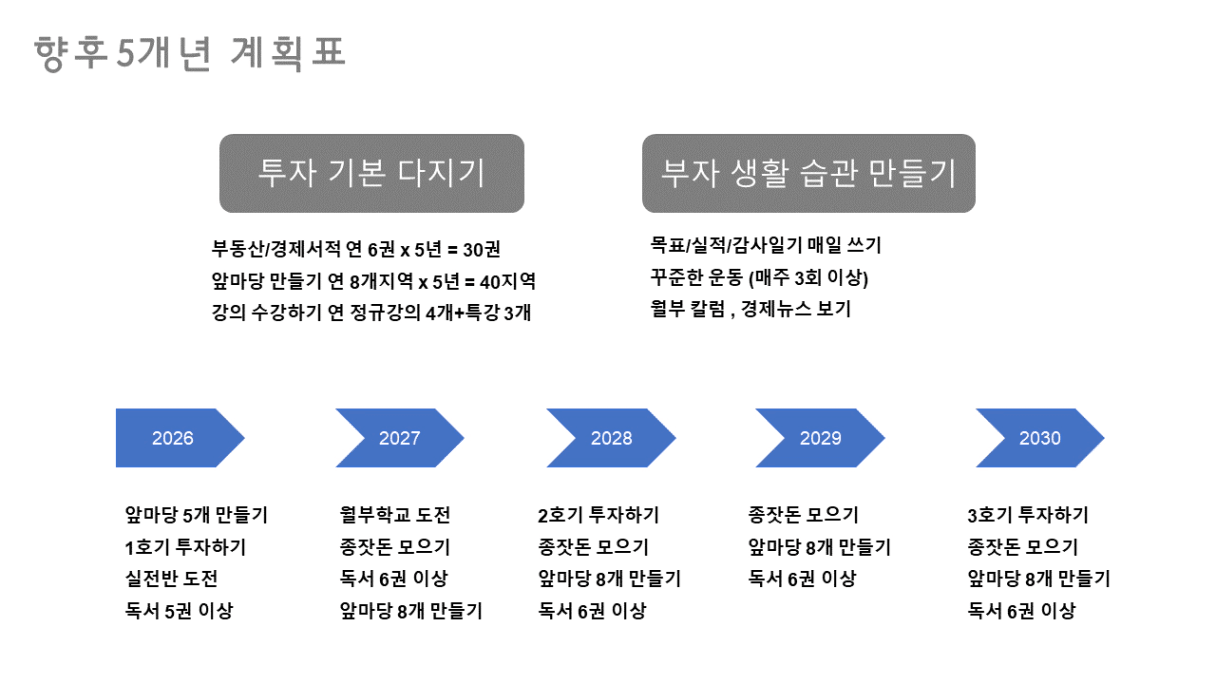 향후 5개년 계획표

투자 기본 다지기

부동산/경제서적 연 6권 x 5년 = 30권
앞마당 만들기 연 8개지역 x 5년 = 40지역
강의 수강하기 연 정규강의 4개+특강 3개

부자 생활 습관 만들기

목표/실적/감사일기 매일 쓰기
꾸준한 운동 (매주 3회 이상)
월부 칼럼 , 경제뉴스 보기

2026

앞마당 5개 만들기
1호기 투자하기
실전반 도전
독서 5권 이상

2027

월부학교 도전
종잣돈 모으기
독서 6권 이상
앞마당 8개 만들기

2028

2호기 투자하기
종잣돈 모으기
앞마당 8개 만들기
독서 6권 이상

2029

종잣돈 모으기
앞마당 8개 만들기
독서 6권 이상

2030

3호기 투자하기
종잣돈 모으기
앞마당 8개 만들기
독서 6권 이상